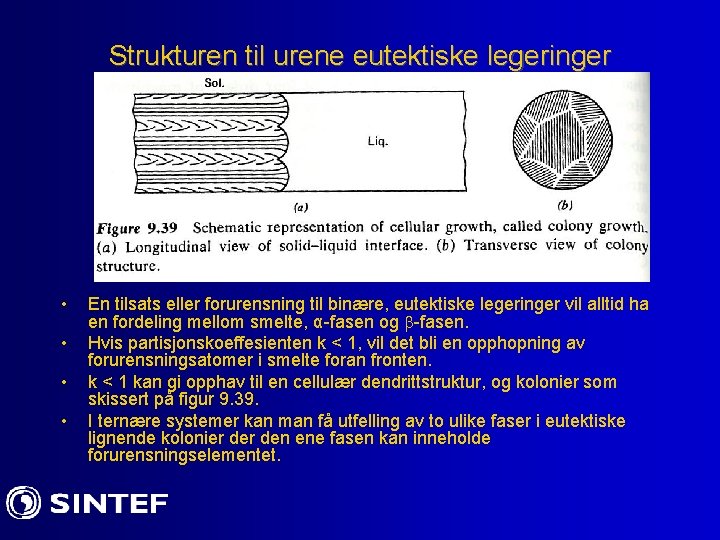 Strukturen til urene eutektiske legeringer

Sol.

Liq.

(a)

(b)

Figure 9.39 Schematic representation of cellular growth, called colony growth. (a) Longitudinal view of solid–liquid interface. (b) Transverse view of colony structure.

• En tilsats eller forurensning til binære, eutektiske legeringer vil alltid ha en fordeling mellom smelte, α-fasen og β-fasen.

• Hvis partisjonskoeffesienten k < 1, vil det bli en opphopning av forurensningsatomer i smelte foran fronten.

• k < 1 kan gi opphav til en cellulær dendrittstruktur, og kolonier som skissert på figur 9.39.

• I ternære systemer kan man få utfelling av to ulike faser i eutektiske lignende kolonier der den ene fasen kan inneholde forurensningselementet.

SINTEF